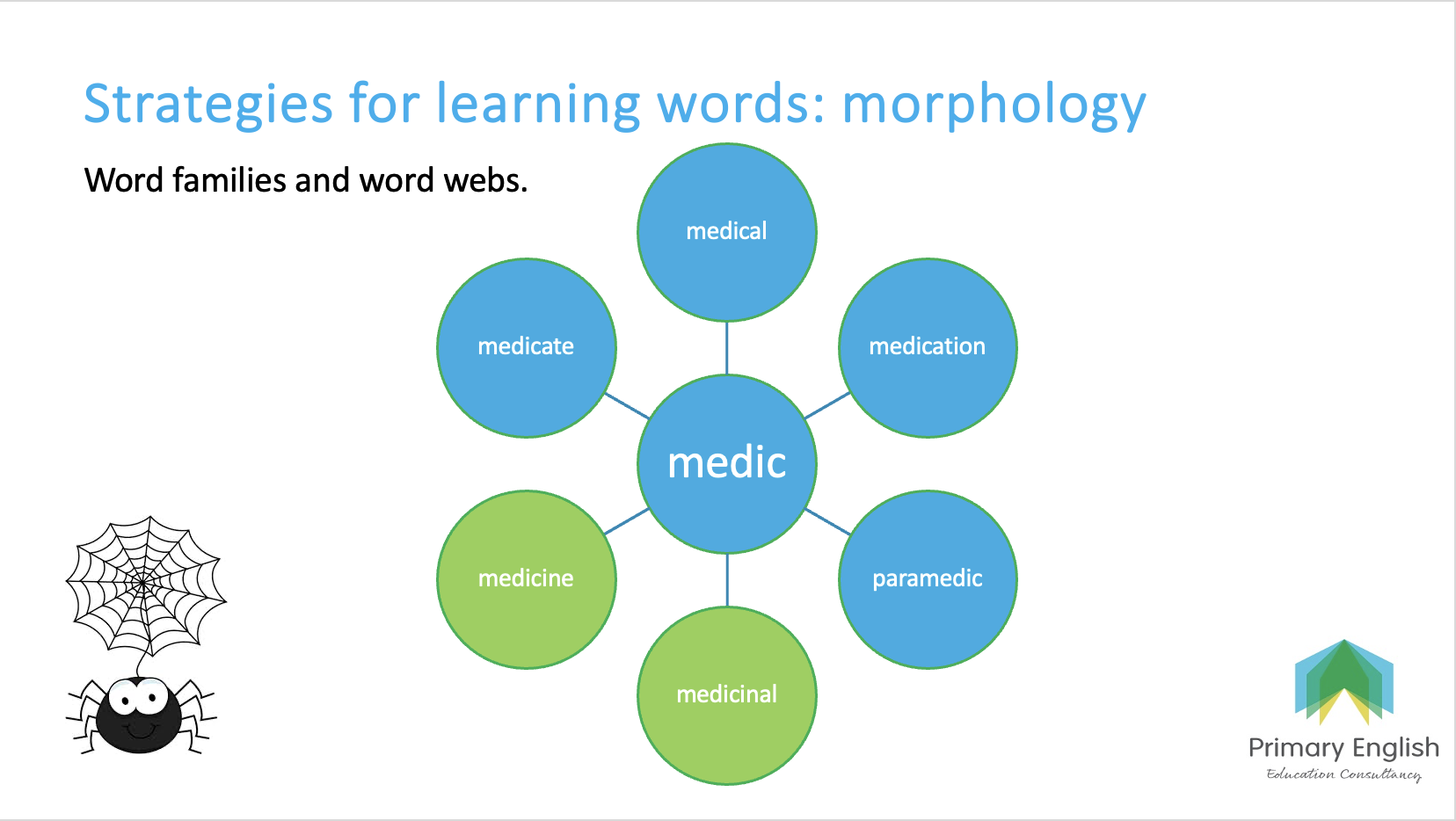 Strategies for learning words: morphology

Word families and word webs.

medical

medicate

medication

medic

medicine

paramedic

medicinal

Primary English
Education Consultancy